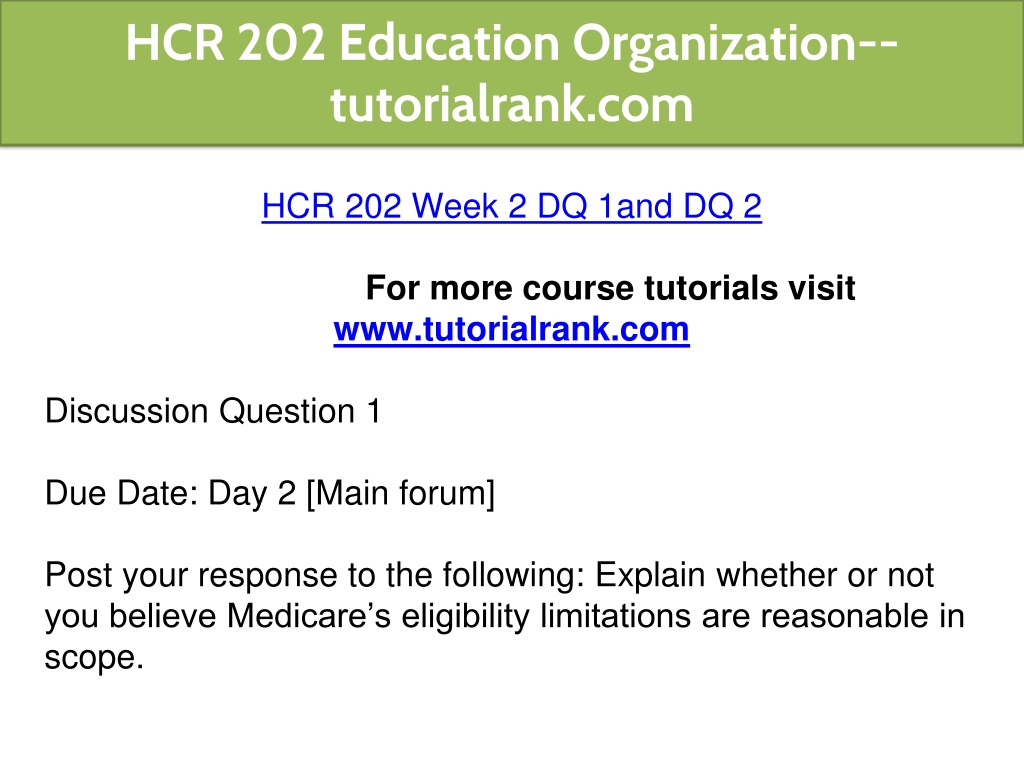 HCR 202 Education Organization--tutorialrank.com

HCR 202 Week 2 DQ 1and DQ 2

For more course tutorials visit www.tutorialrank.com

Discussion Question 1

Due Date: Day 2 [Main forum]

Post your response to the following: Explain whether or not you believe Medicare’s eligibility limitations are reasonable in scope.